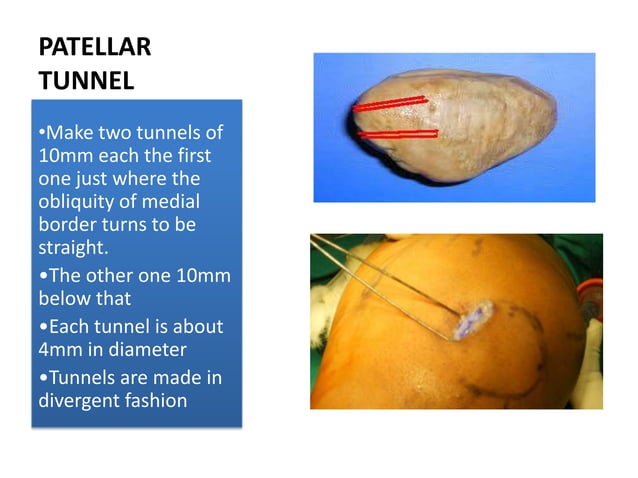 PATELLAR TUNNEL

•Make two tunnels of 10mm each the first one just where the obliquity of medial border turns to be straight.

•The other one 10mm below that

•Each tunnel is about 4mm in diameter

•Tunnels are made in divergent fashion